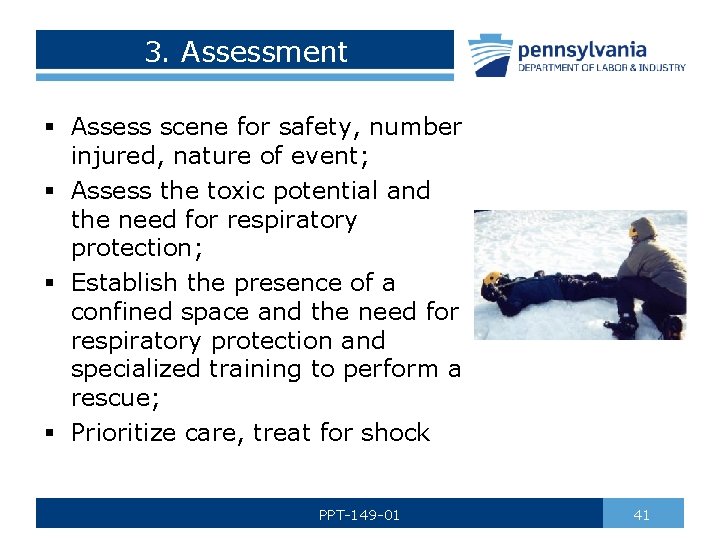 3. Assessment

pennsylvania
DEPARTMENT OF LABOR & INDUSTRY

▪ Assess scene for safety, number injured, nature of event;
▪ Assess the toxic potential and the need for respiratory protection;
▪ Establish the presence of a confined space and the need for respiratory protection and specialized training to perform a rescue;
▪ Prioritize care, treat for shock

PPT-149-01

41